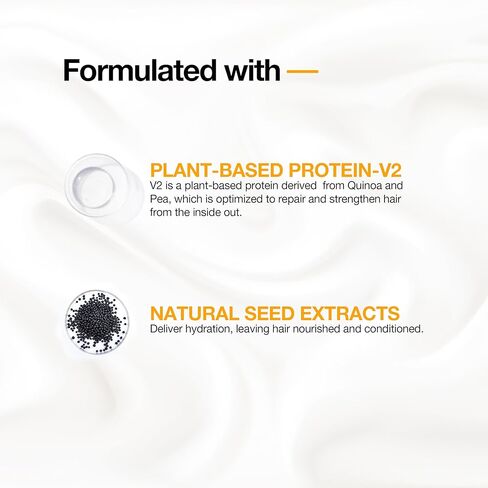 Formulated with —

PLANT-BASED PROTEIN-V2
V2 is a plant-based protein derived from Quinoa and Pea, which is optimized to repair and strengthen hair from the inside out.

NATURAL SEED EXTRACTS
Deliver hydration, leaving hair nourished and conditioned.